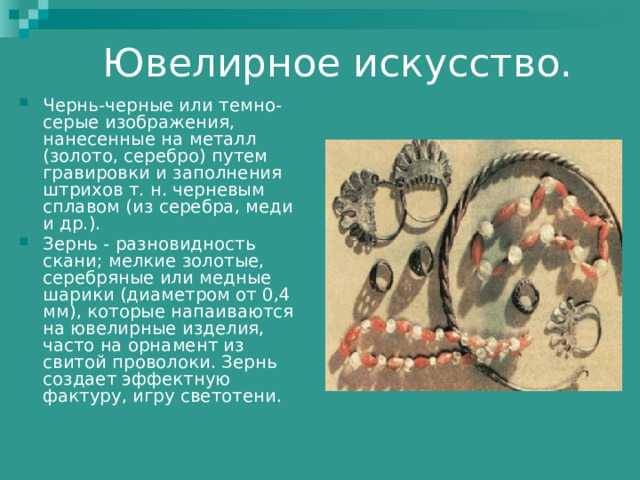 Ювелирное искусство.

Чернь-черные или темно-серые изображения, нанесенные на металл (золото, серебро) путем гравировки и заполнения штрихов т. н. черневым сплавом (из серебра, меди и др.).

Зернь - разновидность скани; мелкие золотые, серебряные или медные шарики (диаметром от 0,4 мм), которые напаиваются на ювелирные изделия, часто на орнамент из свитой проволоки. Зернь создает эффектную фактуру, игру светотени.